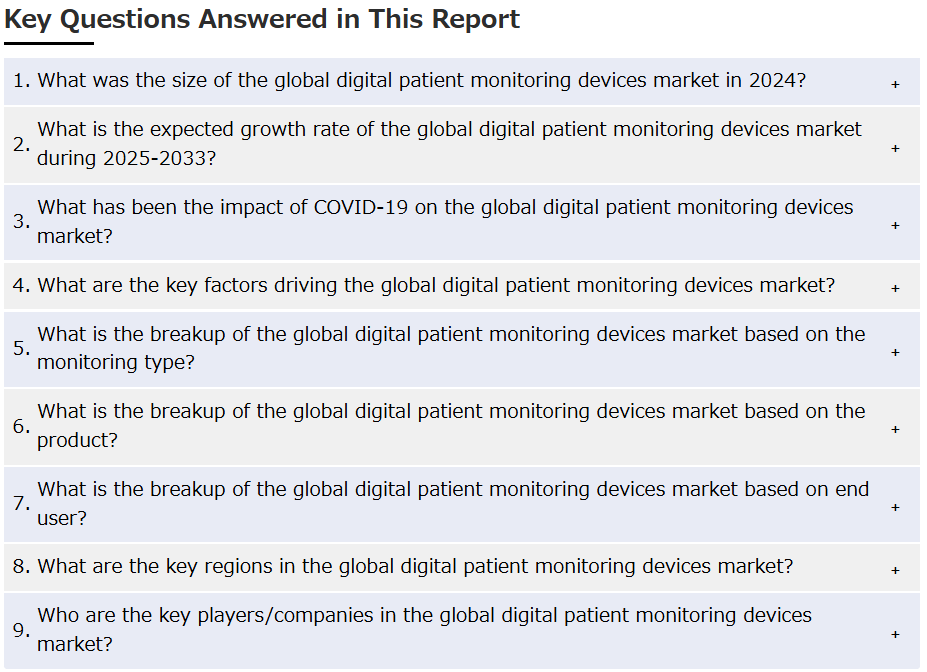 Key Questions Answered in This Report

1. What was the size of the global digital patient monitoring devices market in 2024? +

2. What is the expected growth rate of the global digital patient monitoring devices market during 2025-2033? +

3. What has been the impact of COVID-19 on the global digital patient monitoring devices market? +

4. What are the key factors driving the global digital patient monitoring devices market? +

5. What is the breakup of the global digital patient monitoring devices market based on the monitoring type? +

6. What is the breakup of the global digital patient monitoring devices market based on the product? +

7. What is the breakup of the global digital patient monitoring devices market based on end user? +

8. What are the key regions in the global digital patient monitoring devices market? +

9. Who are the key players/companies in the global digital patient monitoring devices market? +